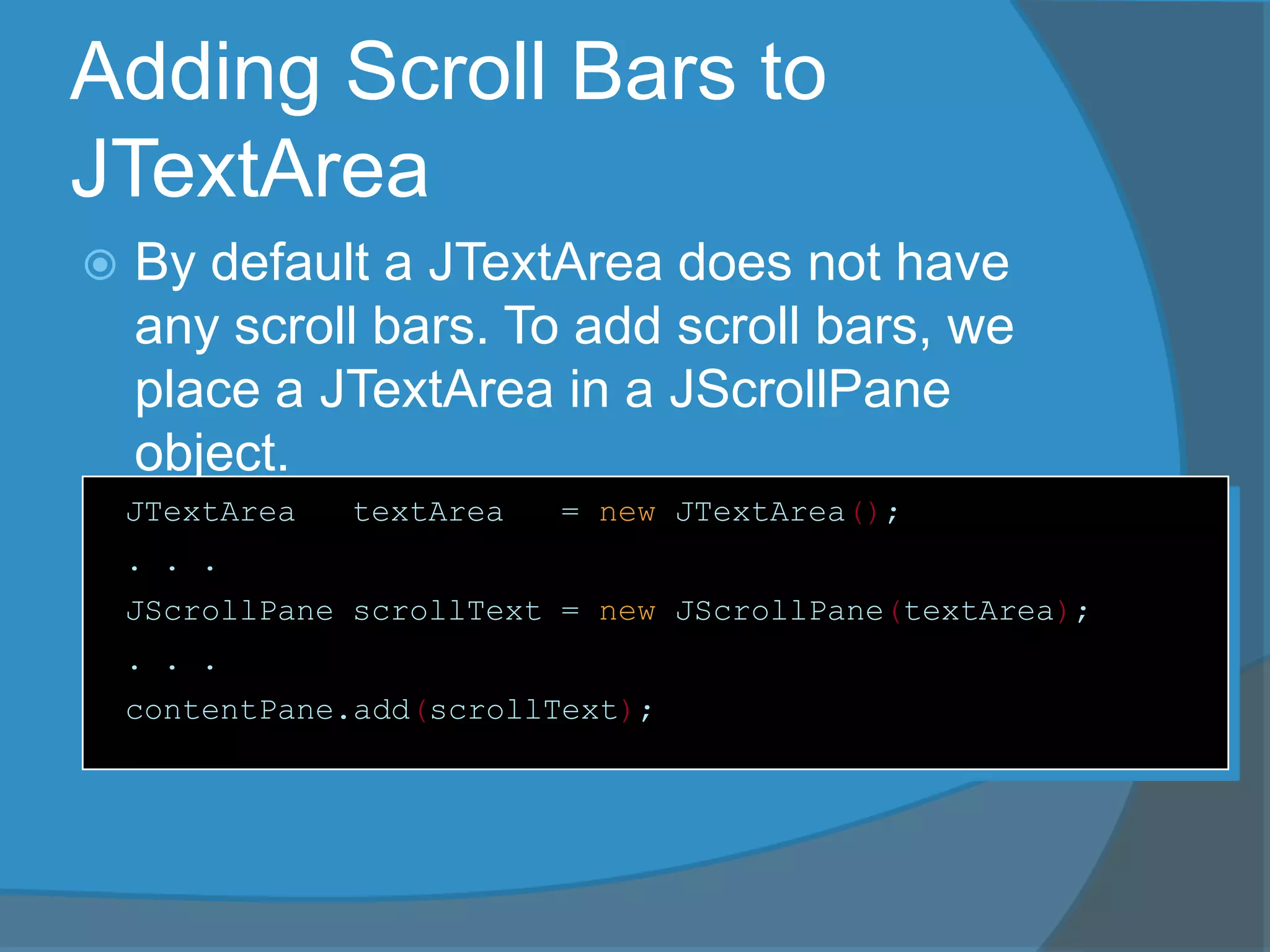 Adding Scroll Bars to JTextArea

By default a JTextArea does not have any scroll bars. To add scroll bars, we place a JTextArea in a JScrollPane object.

JTextArea    textArea    = new JTextArea();
. . .
JScrollPane scrollText = new JScrollPane(textArea);
. . .
contentPane.add(scrollText);